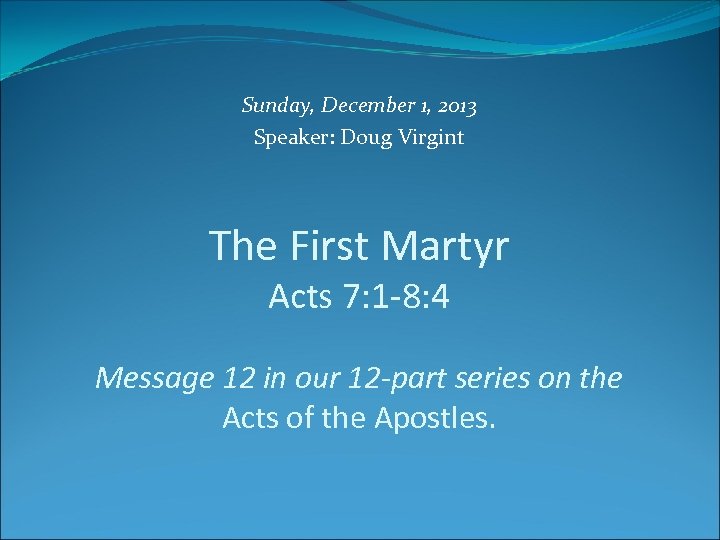 Sunday, December 1, 2013
Speaker: Doug Virgint

The First Martyr
Acts 7:1-8:4

Message 12 in our 12-part series on the Acts of the Apostles.